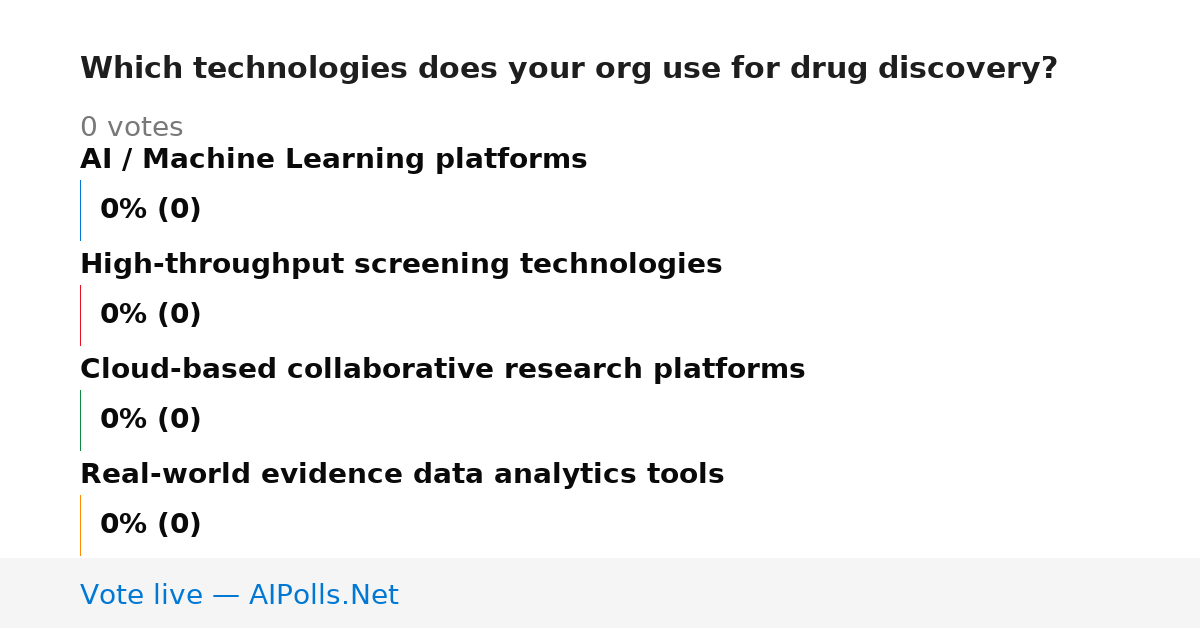 Which technologies does your org use for drug discovery?

0 votes

AI / Machine Learning platforms

0% (0)

High-throughput screening technologies

0% (0)

Cloud-based collaborative research platforms

0% (0)

Real-world evidence data analytics tools

0% (0)

Vote live — AIPolls.Net